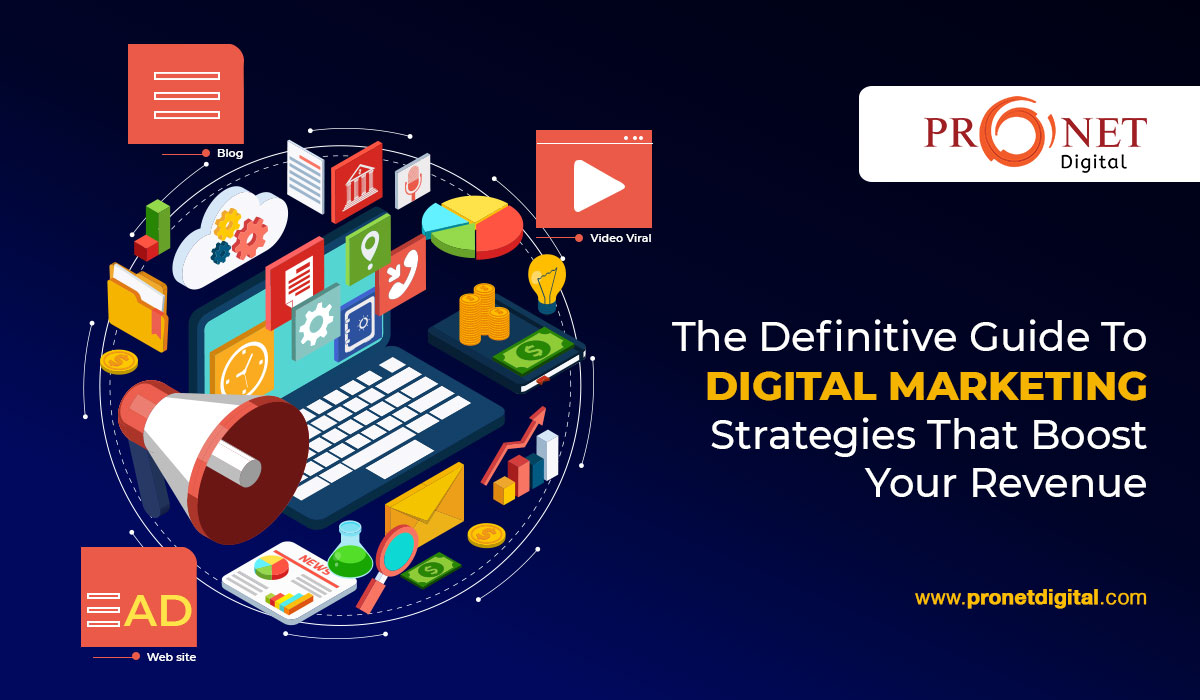 Blog

Video Viral

NEWS

AD

Web site

PRONET
Digital

The Definitive Guide To
DIGITAL MARKETING
Strategies That Boost
Your Revenue

www.pronetdigital.com